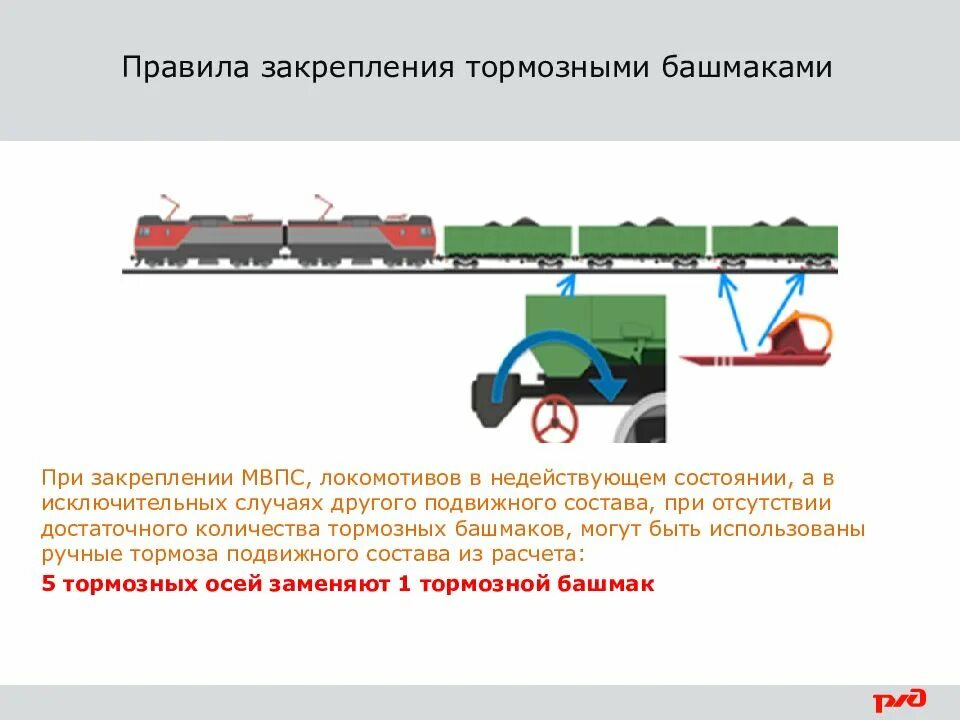 Правила закрепления тормозными башмаками

При закреплении МВПС, локомотивов в недействующем состоянии, а в исключительных случаях другого подвижного состава, при отсутствии достаточного количества тормозных башмаков, могут быть использованы ручные тормоза подвижного состава из расчета:

5 тормозных осей заменяют 1 тормозной башмак

РЖД